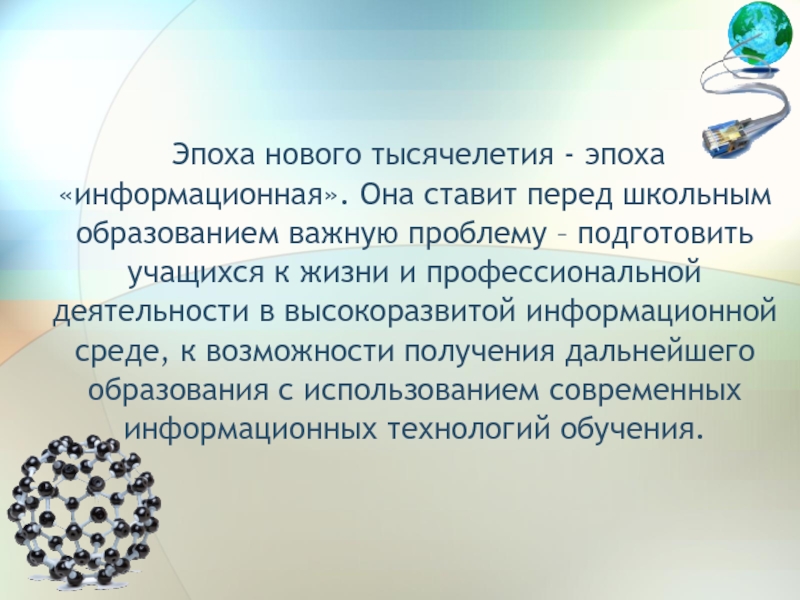 Эпоха нового тысячелетия - эпоха «информационная». Она ставит перед школьным образованием важную проблему – подготовить учащихся к жизни и профессиональной деятельности в высокоразвитой информационной среде, к возможности получения дальнейшего образования с использованием современных информационных технологий обучения.